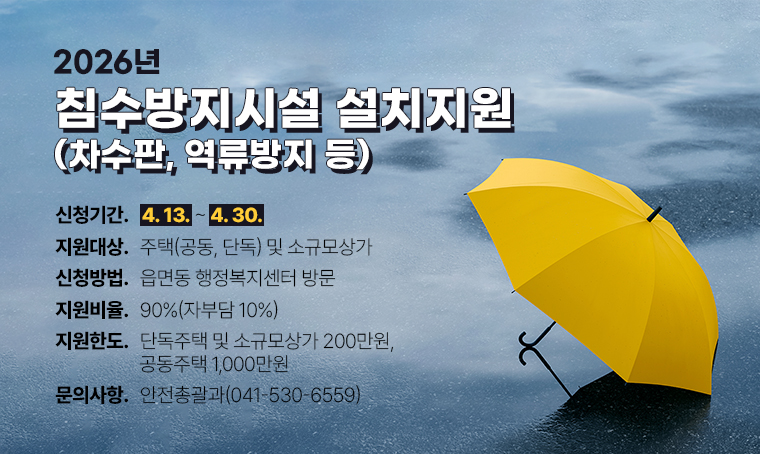 2026년
침수방지시설 설치지원
(차수판, 역류방지 등)

신청기간. 4. 13. ~ 4. 30.
지원대상. 주택(공동, 단독) 및 소규모상가
신청방법. 읍면동 행정복지센터 방문
지원비율. 90%(자부담 10%)
지원한도. 단독주택 및 소규모상가 200만원, 공동주택 1,000만원
문의사항. 안전총괄과(041-530-6559)